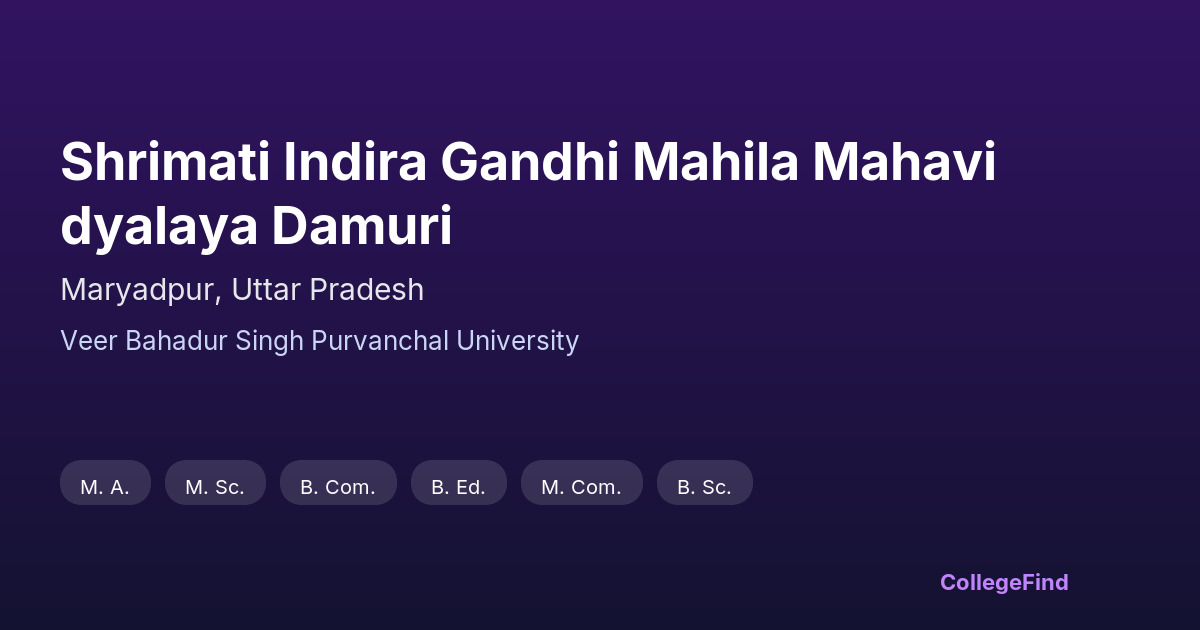 Shrimati Indira Gandhi Mahila Mahavi dyalaya Damuri

Maryadpur, Uttar Pradesh

Veer Bahadur Singh Purvanchal University

M. A.
M. Sc.
B. Com.
B. Ed.
M. Com.
B. Sc.

CollegeFind